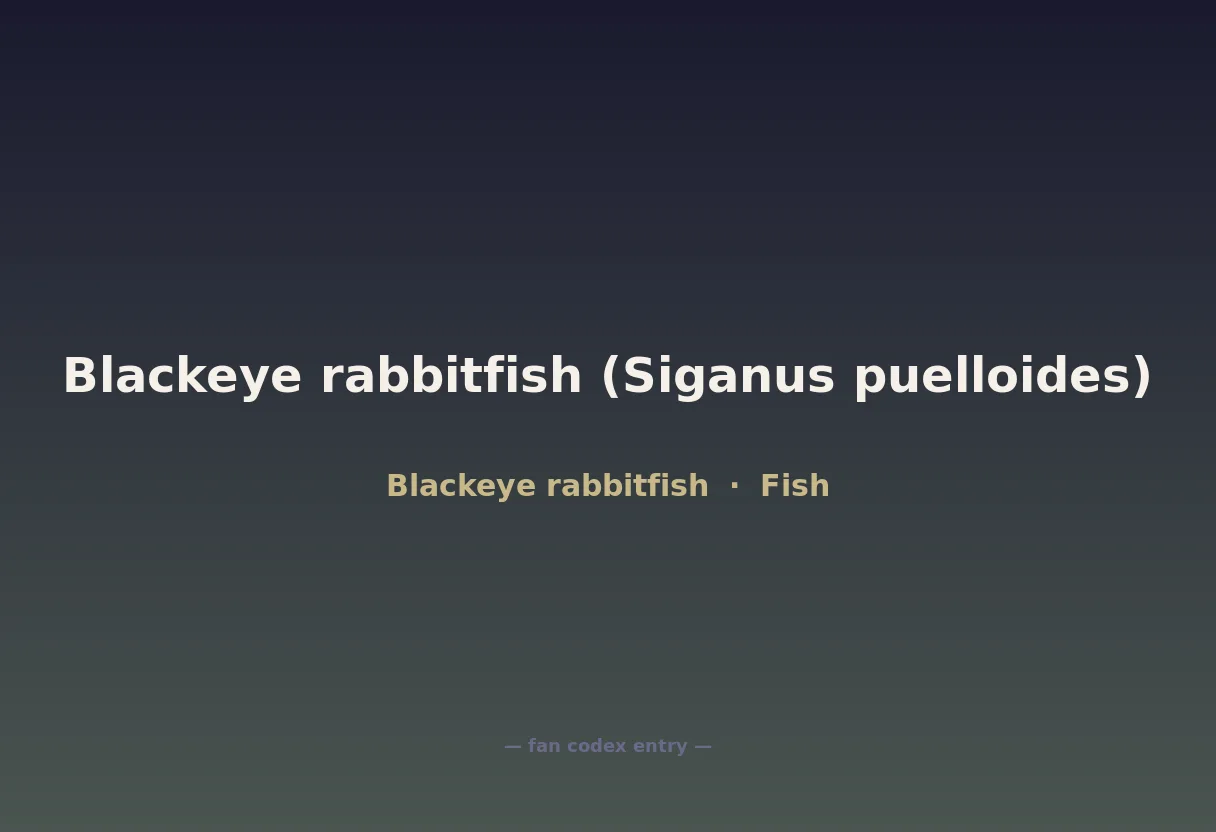 Blackeye rabbitfish (Siganus puelloides)

Blackeye rabbitfish · Fish

— fan codex entry —